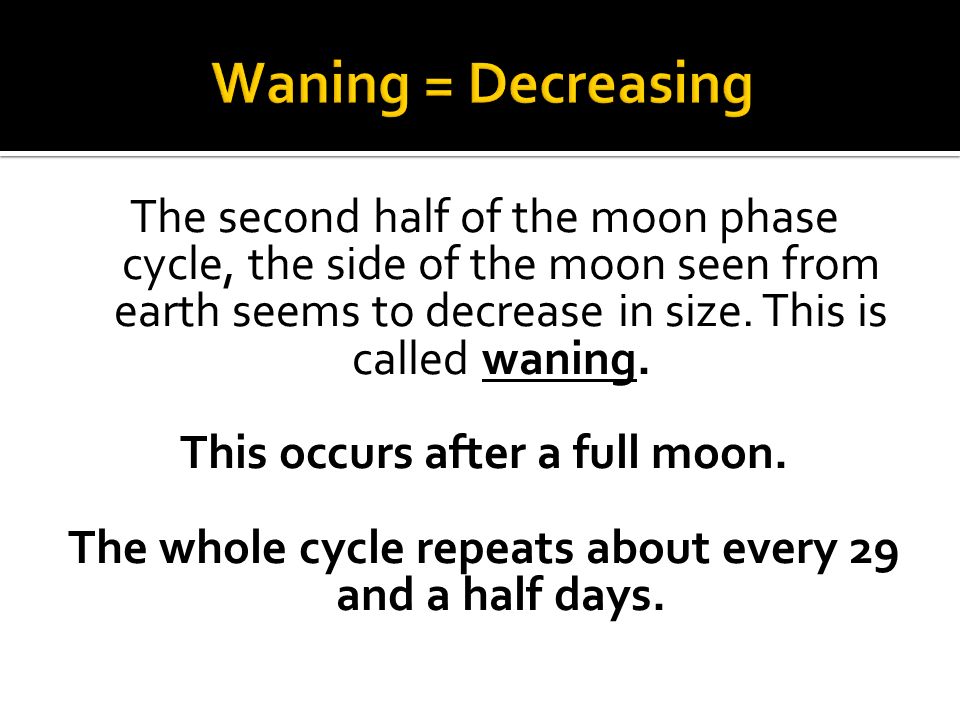 Waning = Decreasing

The second half of the moon phase cycle, the side of the moon seen from earth seems to decrease in size. This is called waning.

This occurs after a full moon.

The whole cycle repeats about every 29 and a half days.